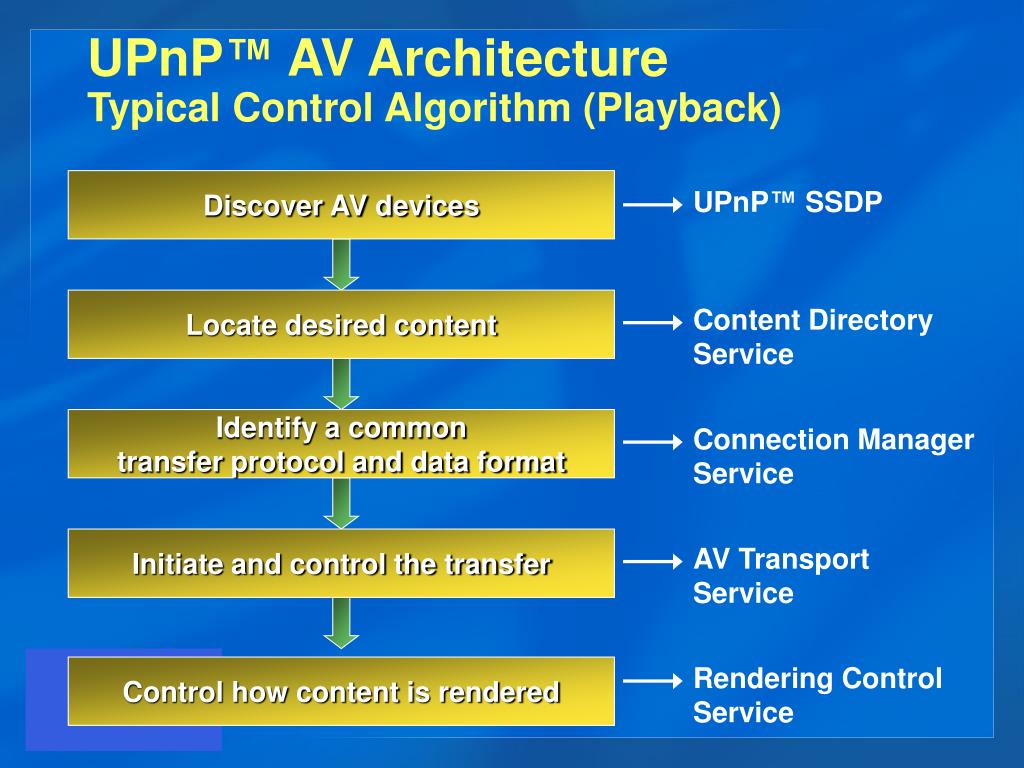 UPnP™ AV Architecture
Typical Control Algorithm (Playback)

Discover AV devices

UPnP™ SSDP

Locate desired content

Content Directory Service

Identify a common transfer protocol and data format

Connection Manager Service

Initiate and control the transfer

AV Transport Service

Control how content is rendered

Rendering Control Service